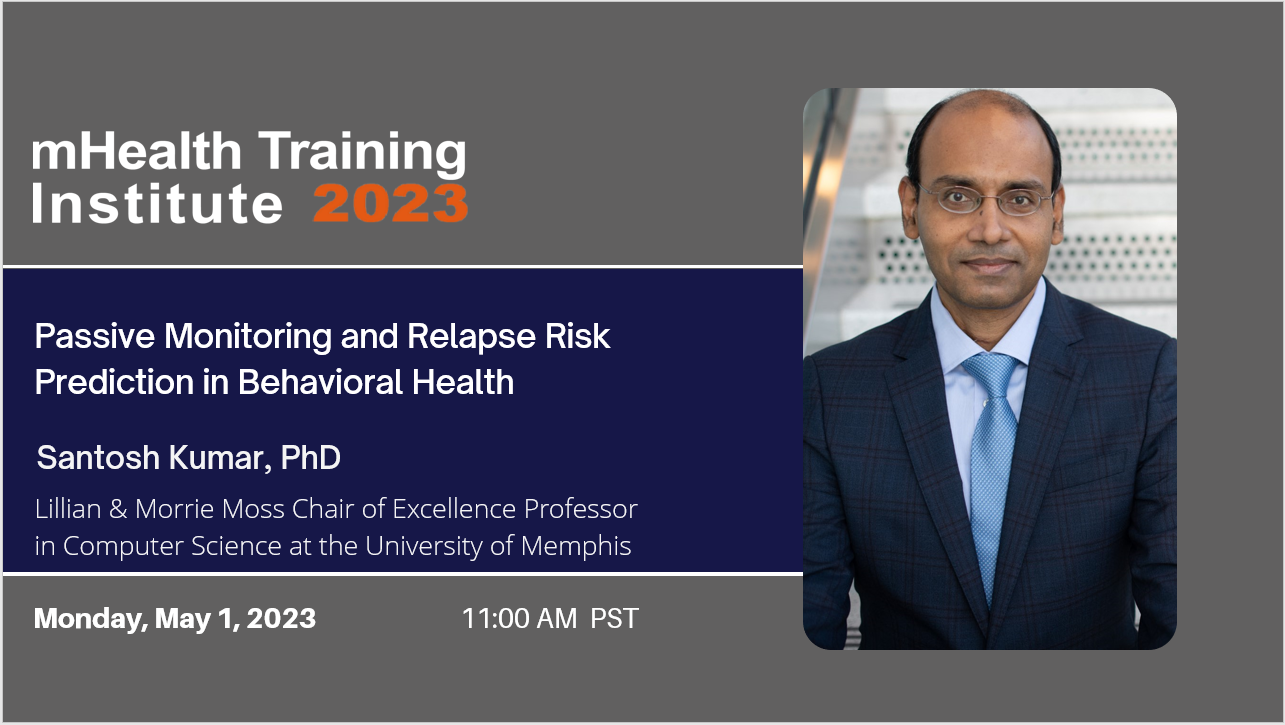 mHealth Training Institute 2023

Passive Monitoring and Relapse Risk Prediction in Behavioral Health

Santosh Kumar, PhD

Lillian & Morrie Moss Chair of Excellence Professor in Computer Science at the University of Memphis

Monday, May 1, 2023

11:00 AM PST